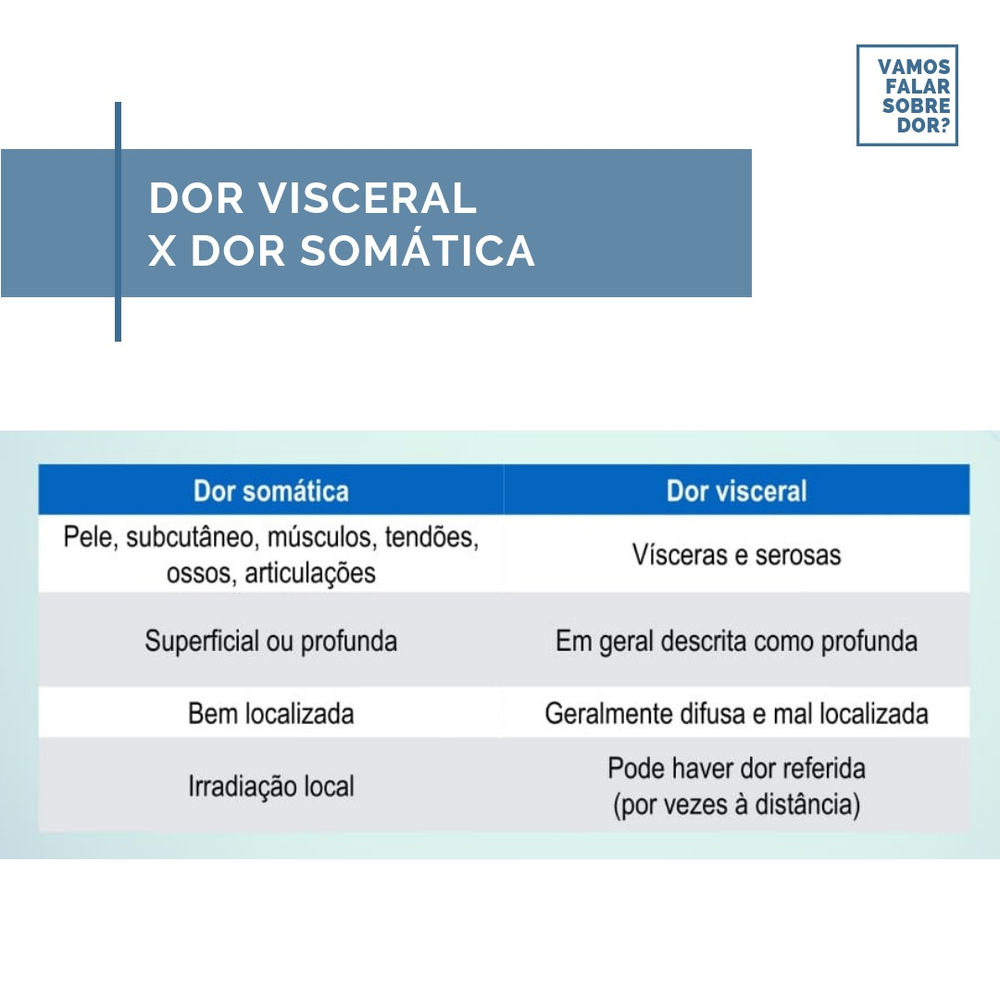 VAMOS FALAR SOBRE DOR?

DOR VISCERAL
X DOR SOMÁTICA

| Dor somática | Dor visceral |
|---|---|
| Pele, subcutâneo, músculos, tendões, ossos, articulações | Vísceras e serosas |
| Superficial ou profunda | Em geral descrita como profunda |
| Bem localizada | Geralmente difusa e mal localizada |
| Irradiação local | Pode haver dor referida (por vezes à distância) |